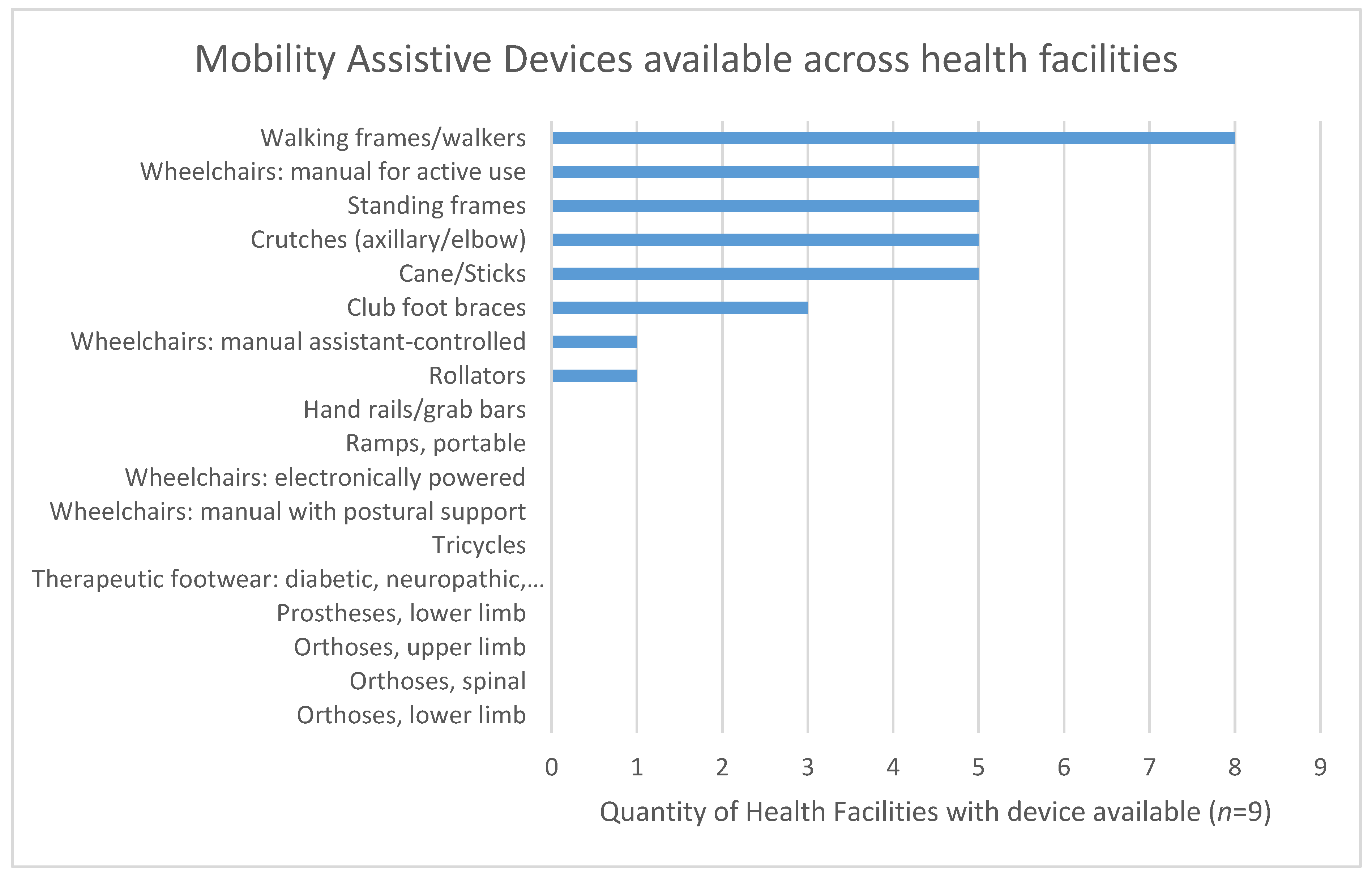 Mobility Assistive Devices available across health facilities

Walking frames/walkers
Wheelchairs: manual for active use
Standing frames
Crutches (axillary/elbow)
Cane/Sticks
Club foot braces
Wheelchairs: manual assistant-controlled
Rollators
Hand rails/grab bars
Ramps, portable
Wheelchairs: electronically powered
Wheelchairs: manual with postural support
Tricycles
Therapeutic footwear: diabetic, neuropathic,…
Prostheses, lower limb
Orthoses, upper limb
Orthoses, spinal
Orthoses, lower limb

0 1 2 3 4 5 6 7 8 9

Quantity of Health Facilities with device available ($n$=9)